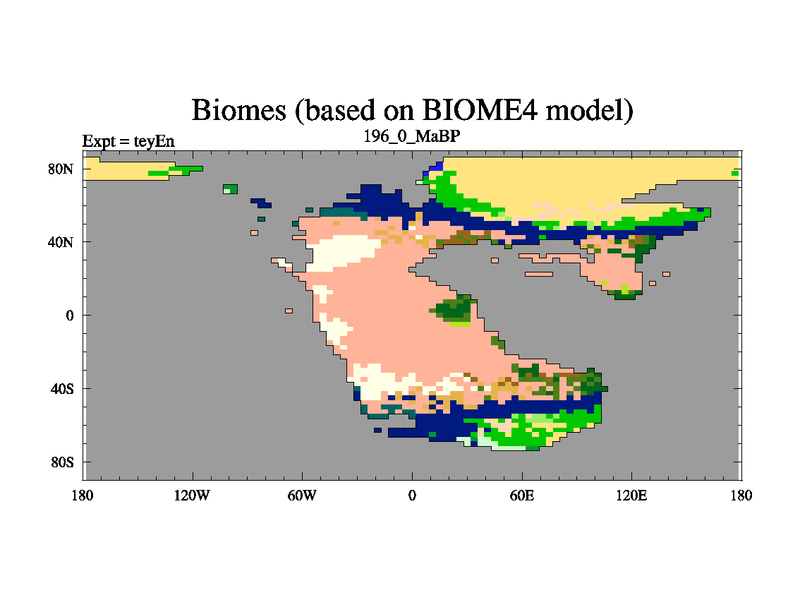 Biomes (based on BIOME4 model)

Expt = teyEn

196_0_MaBP

80N
40N
0
40S
80S

180
120W
60W
0
60E
120E
180